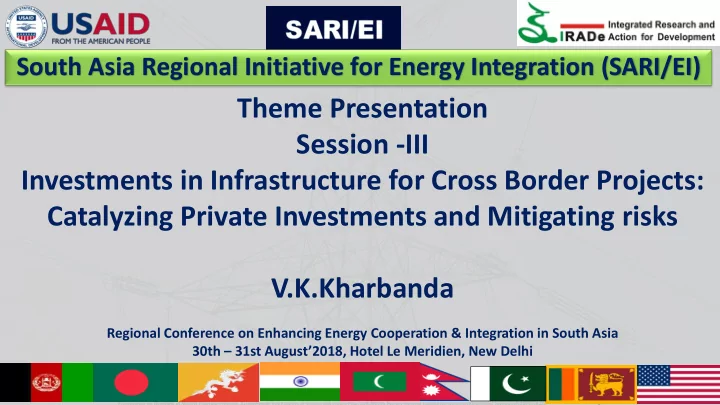 USAID
FROM THE AMERICAN PEOPLE

SARI/EI

IRADe Integrated Research and Action for Development

South Asia Regional Initiative for Energy Integration (SARI/EI)

Theme Presentation
Session -III
Investments in Infrastructure for Cross Border Projects: Catalyzing Private Investments and Mitigating risks

V.K.Kharbanda

Regional Conference on Enhancing Energy Cooperation & Integration in South Asia
30th – 31st August'2018, Hotel Le Meridien, New Delhi